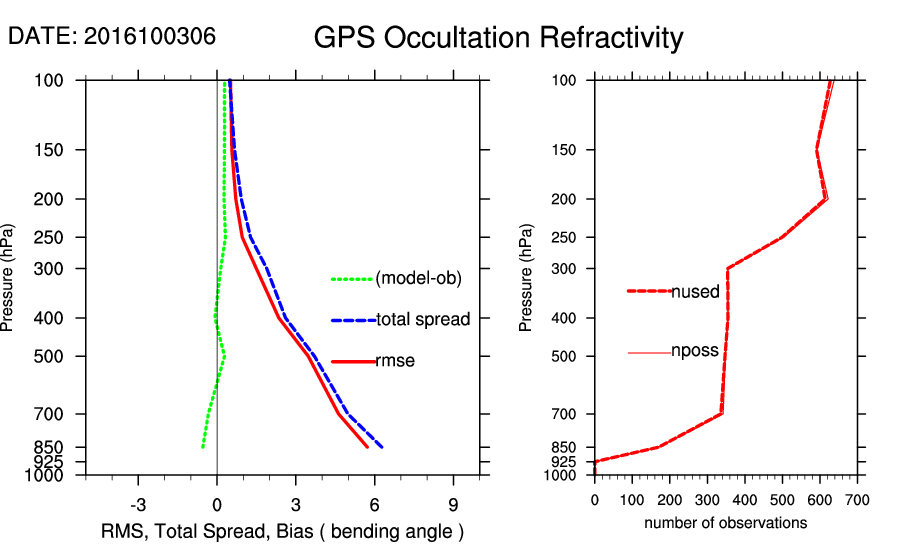 DATE: 2016100306

GPS Occultation Refractivity

Pressure (hPa)

100
150
200
250
300
400
500
700
850
925
1000

(model-ob)
total spread
rmse

-3
0
3
6
9

RMS, Total Spread, Bias ( bending angle )

Pressure (hPa)

100
150
200
250
300
400
500
700
850
925
1000

nused
nposs

0
100
200
300
400
500
600
700

number of observations